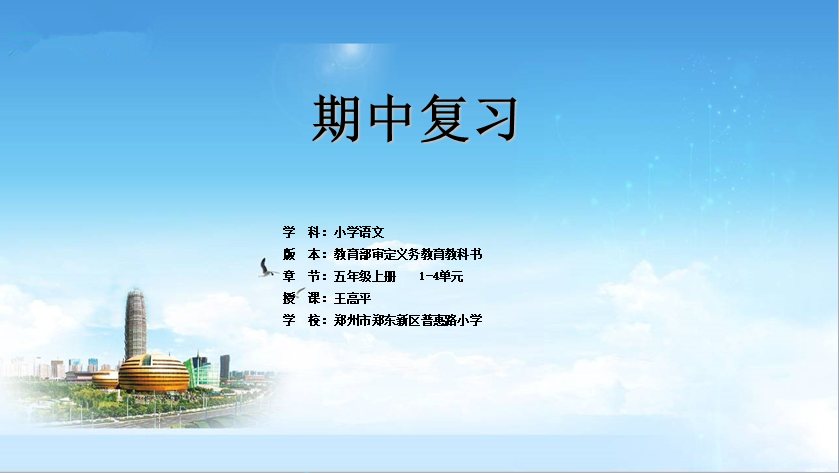 期中复习

学 科：小学语文
版 本：教育部审定义务教育教科书
章 节：五年级上册 1-4单元
授 课：王高平
学 校：郑州市郑东新区普惠路小学